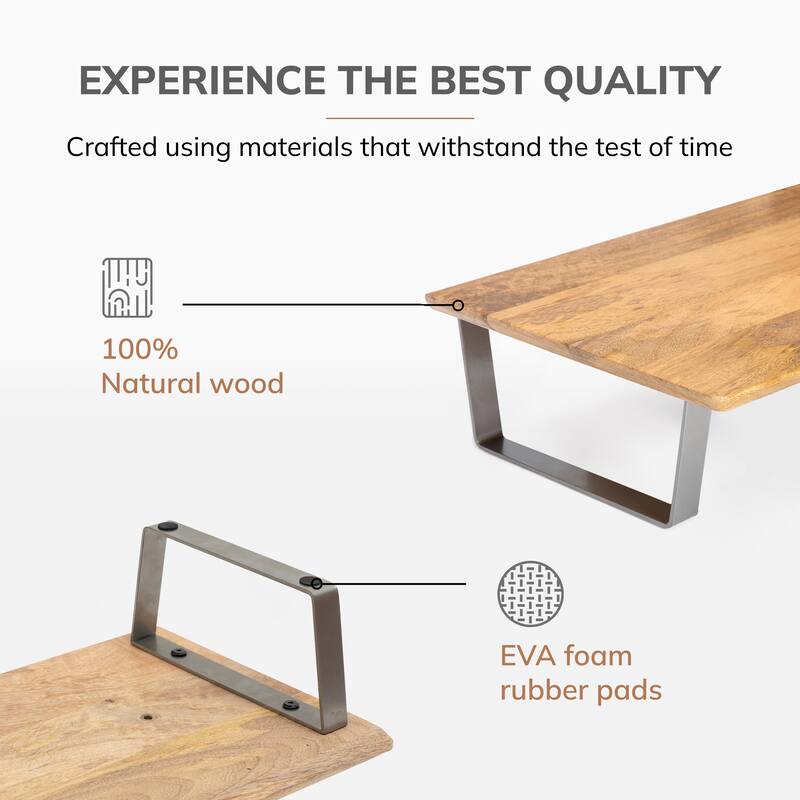 EXPERIENCE THE BEST QUALITY

Crafted using materials that withstand the test of time

100%
Natural wood

EVA foam
rubber pads